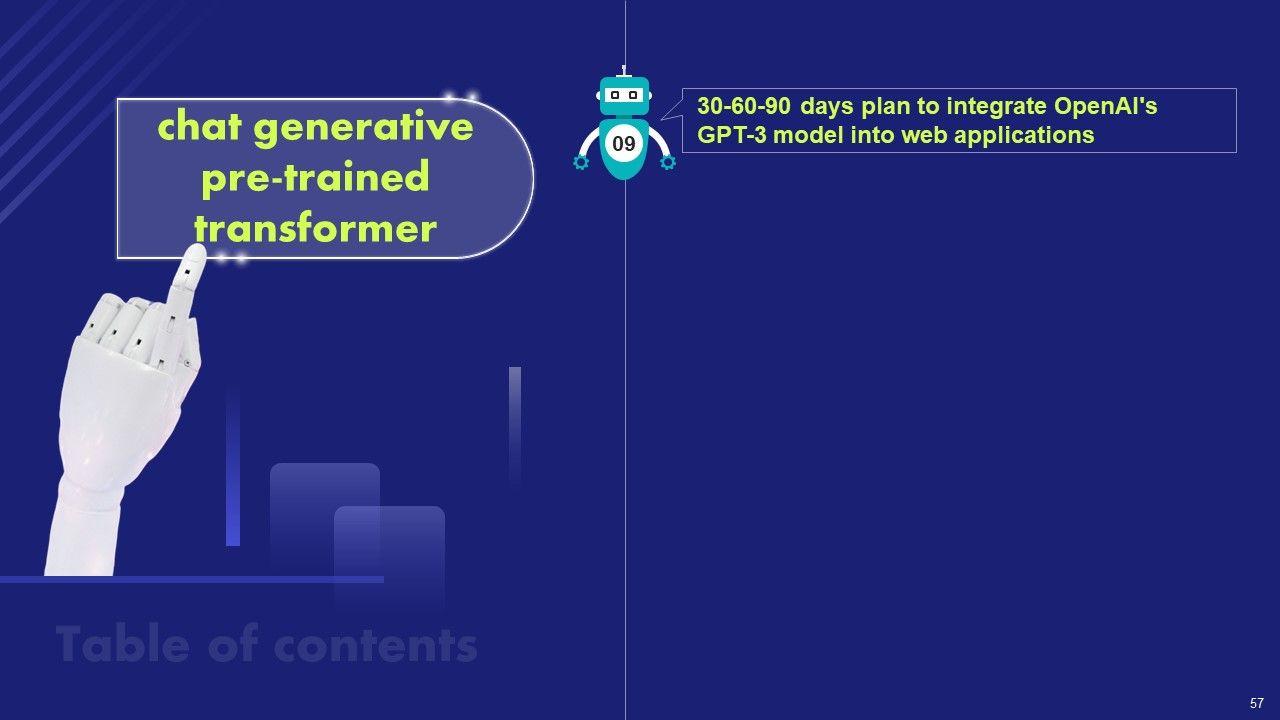 chat generative pre-trained transformer

09

30-60-90 days plan to integrate OpenAI's GPT-3 model into web applications

Table of contents

57